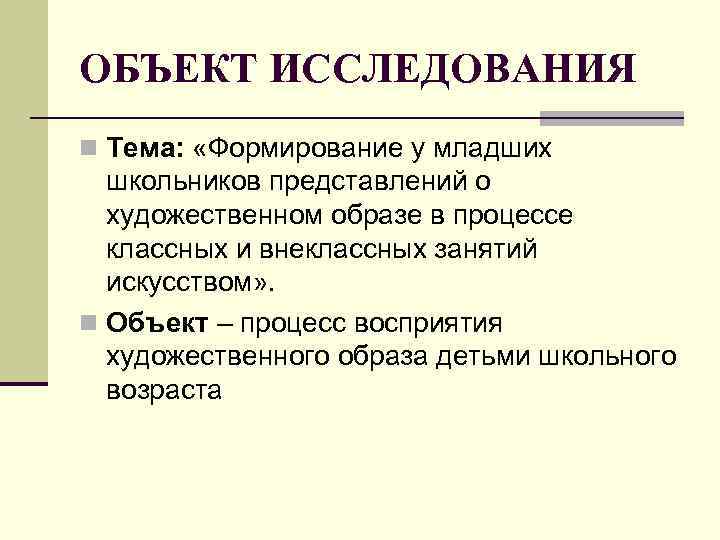 ОБЪЕКТ ИССЛЕДОВАНИЯ

Тема: «Формирование у младших школьников представлений о художественном образе в процессе классных и внеклассных занятий искусством».

Объект – процесс восприятия художественного образа детьми школьного возраста